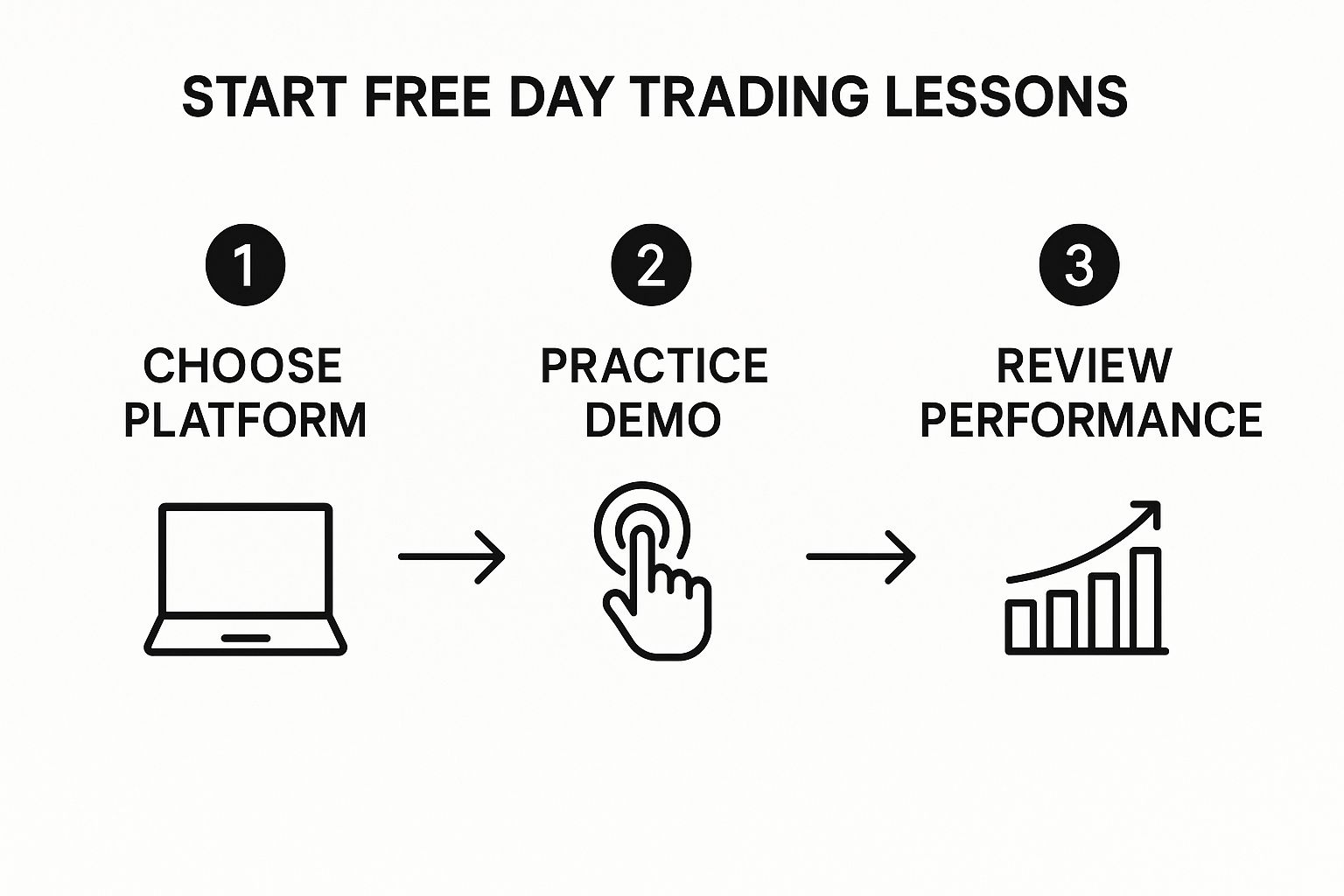 START FREE DAY TRADING LESSONS

1
CHOOSE PLATFORM

2
PRACTICE DEMO

3
REVIEW PERFORMANCE